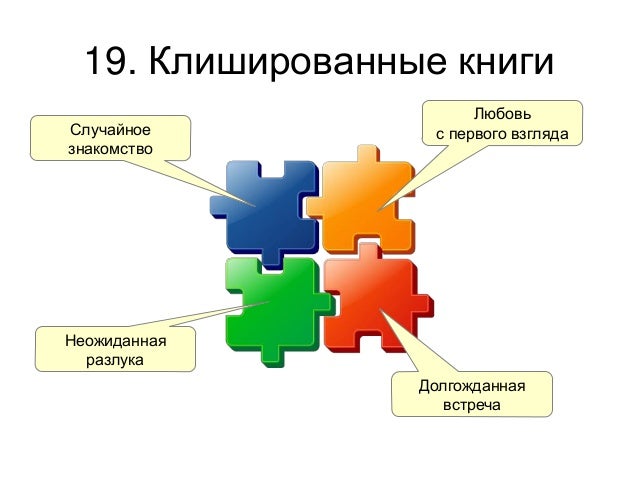 19. Клишированные книги

Случайное знакомство

Любовь с первого взгляда

Неожиданная разлука

Долгожданная встреча